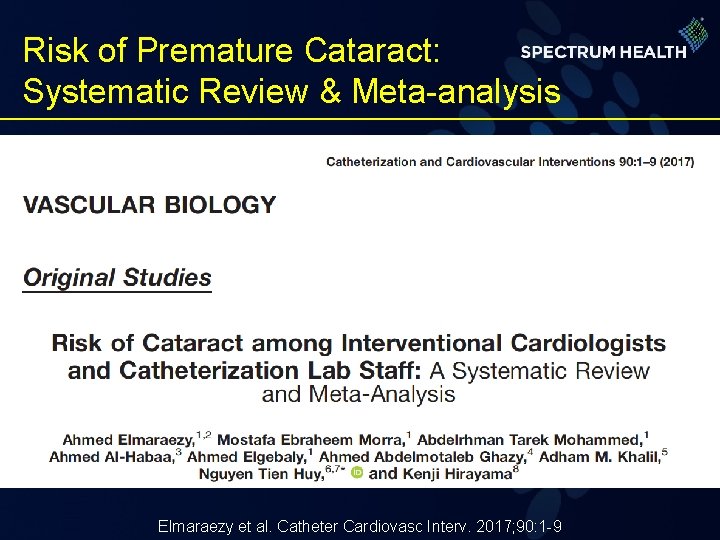 Risk of Premature Cataract: Systematic Review & Meta-analysis

SPECTRUM HEALTH

Catheterization and Cardiovascular Interventions 90:1–9 (2017)

VASCULAR BIOLOGY

Original Studies

Risk of Cataract among Interventional Cardiologists and Catheterization Lab Staff: A Systematic Review and Meta-Analysis

Ahmed Elmaraezy,$^{1,2}$ Mostafa Ebraheem Morra,$^{1}$ Abdelrhman Tarek Mohammed,$^{1}$ Ahmed Al-Habaa,$^{3}$ Ahmed Elgebaly,$^{1}$ Ahmed Abdelmotaleb Ghazy,$^{4}$ Adham M. Khalil,$^{5}$ Nguyen Tien Huy,$^{6,7*}$ and Kenji Hirayama$^{8}$

Elmaraezy et al. Catheter Cardiovasc Interv. 2017;90:1-9